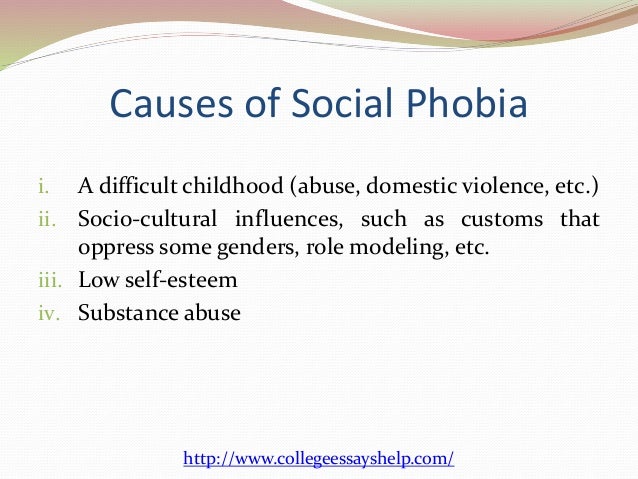 Causes of Social Phobia

i. A difficult childhood (abuse, domestic violence, etc.)
ii. Socio-cultural influences, such as customs that oppress some genders, role modeling, etc.
iii. Low self-esteem
iv. Substance abuse

http://www.collegeessayshelp.com/